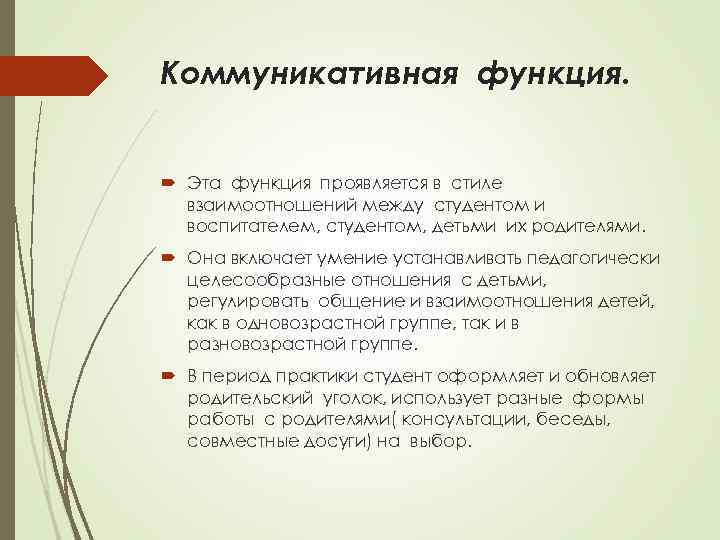 Коммуникативная функция.

Эта функция проявляется в стиле взаимоотношений между студентом и воспитателем, студентом, детьми их родителями.

Она включает умение устанавливать педагогически целесообразные отношения с детьми, регулировать общение и взаимоотношения детей, как в одновозрастной группе, так и в разновозрастной группе.

В период практики студент оформляет и обновляет родительский уголок, использует разные формы работы с родителями( консультации, беседы, совместные досуги) на выбор.